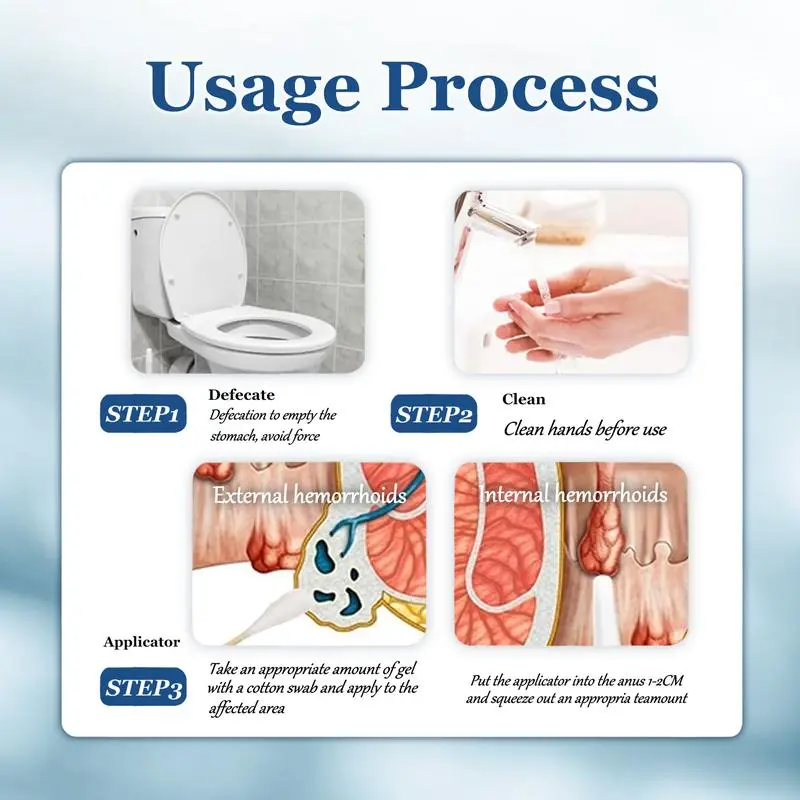 Usage Process

STEP1

Defecate

Defecation to empty the stomach, avoid force

STEP2

Clean

Clean hands before use

External hemorrhoids

Internal hemorrhoids

Applicator

STEP3

Take an appropriate amount of gel with a cotton swab and apply to the affected area

Put the applicator into the anus 1-2CM and squeeze out an appropria teamount